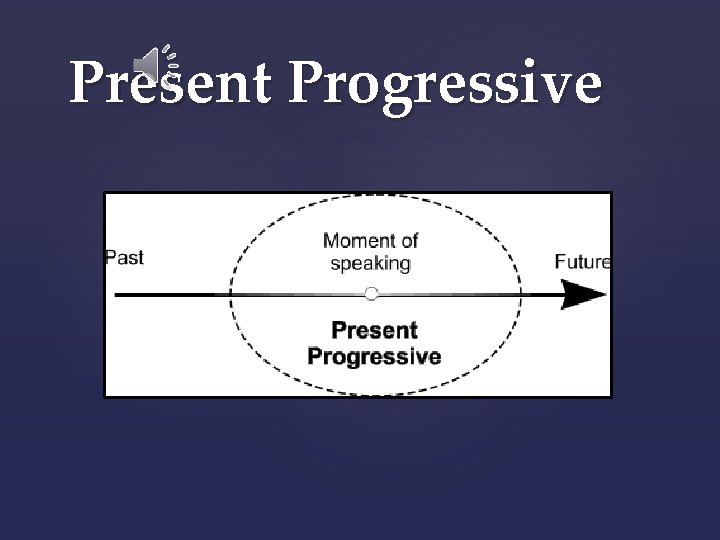 Present Progressive

Past

Moment of speaking

Future

Present Progressive